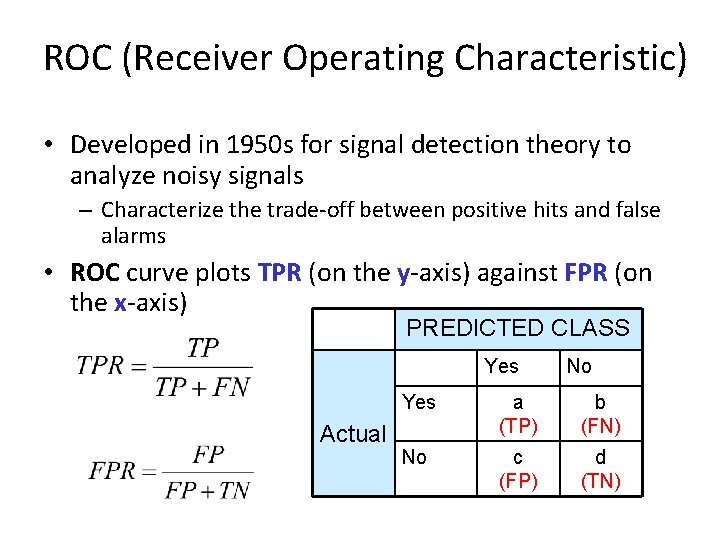 ROC (Receiver Operating Characteristic)

• Developed in 1950s for signal detection theory to analyze noisy signals

– Characterize the trade-off between positive hits and false alarms

• ROC curve plots TPR (on the y-axis) against FPR (on the x-axis)

$TPR = \frac{TP}{TP + FN}$

$FPR = \frac{FP}{FP + TN}$

| | PREDICTED CLASS | | |
|---|---|---|---|
| | | Yes | No |
| Actual | Yes | a (TP) | b (FN) |
| | No | c (FP) | d (TN) |